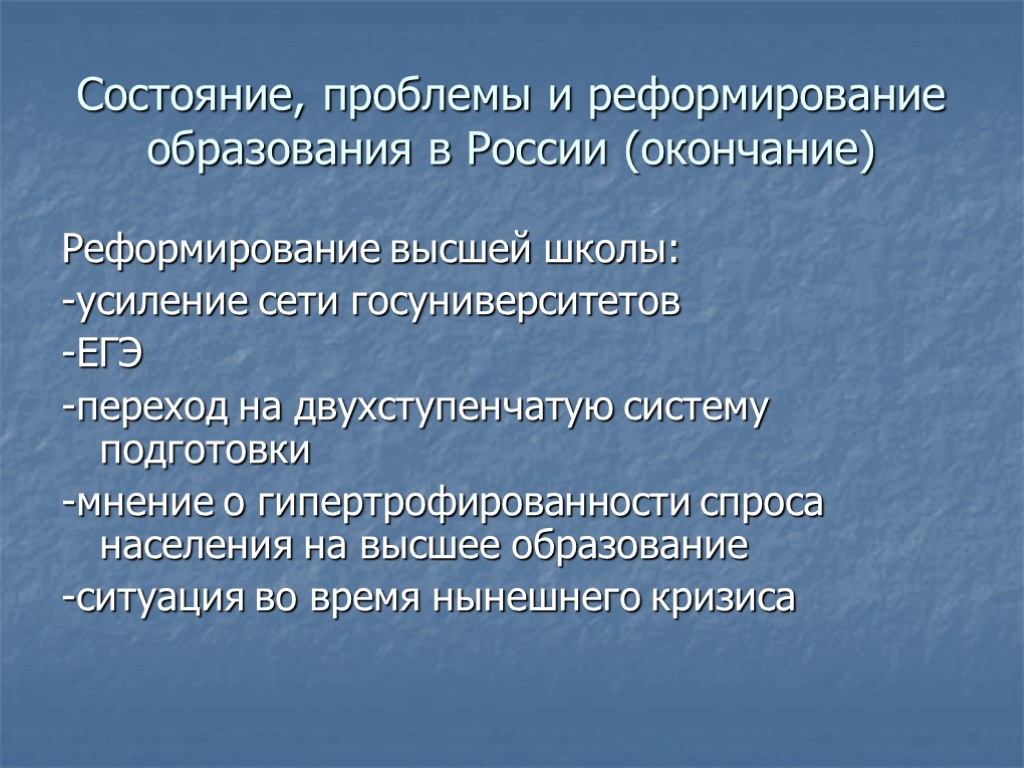 Состояние, проблемы и реформирование образования в России (окончание)

Реформирование высшей школы:

-усиление сети госуниверситетов

-ЕГЭ

-переход на двухступенчатую систему подготовки

-мнение о гипертрофированности спроса населения на высшее образование

-ситуация во время нынешнего кризиса